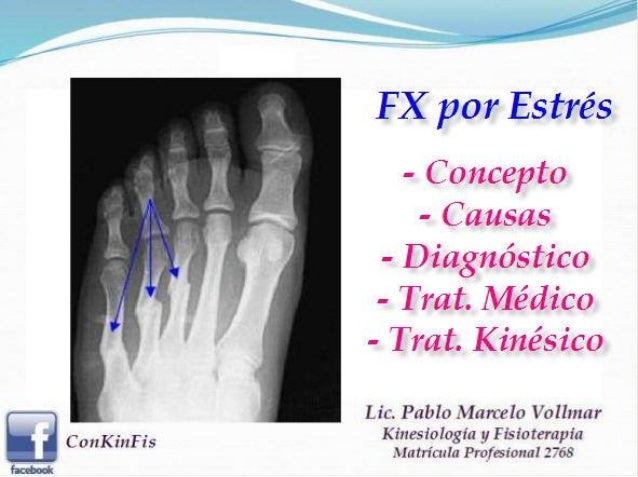 FX por Estrés

- Concepto
- Causas
- Diagnóstico
- Trat. Médico
- Trat. Kinésico

Lic. Pablo Marcelo Vollmar
Kinesiología y Fisioterapia
Matrícula Profesional 2768

f
facebook
ConKinFis